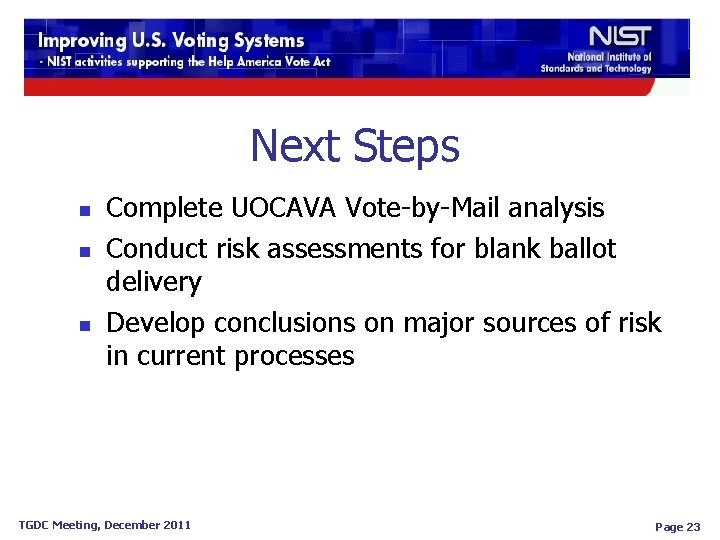 Improving U.S. Voting Systems
- NIST activities supporting the Help America Vote Act

NIST
National Institute of Standards and Technology

Next Steps

- Complete UOCAVA Vote-by-Mail analysis
- Conduct risk assessments for blank ballot delivery
- Develop conclusions on major sources of risk in current processes

TGDC Meeting, December 2011

Page 23